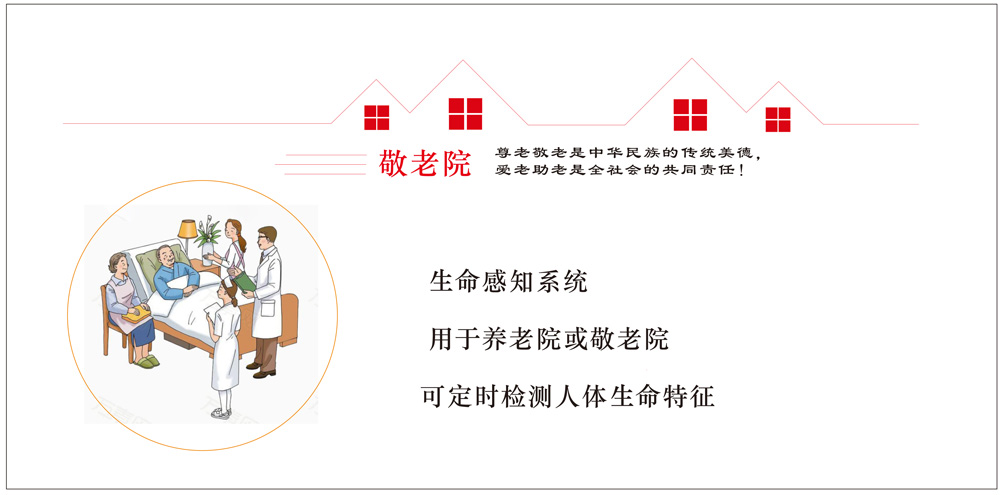 敬老院

尊老敬老是中华民族的传统美德，
爱老助老是全社会的共同责任！

生命感知系统

用于养老院或敬老院

可定时检测人体生命特征